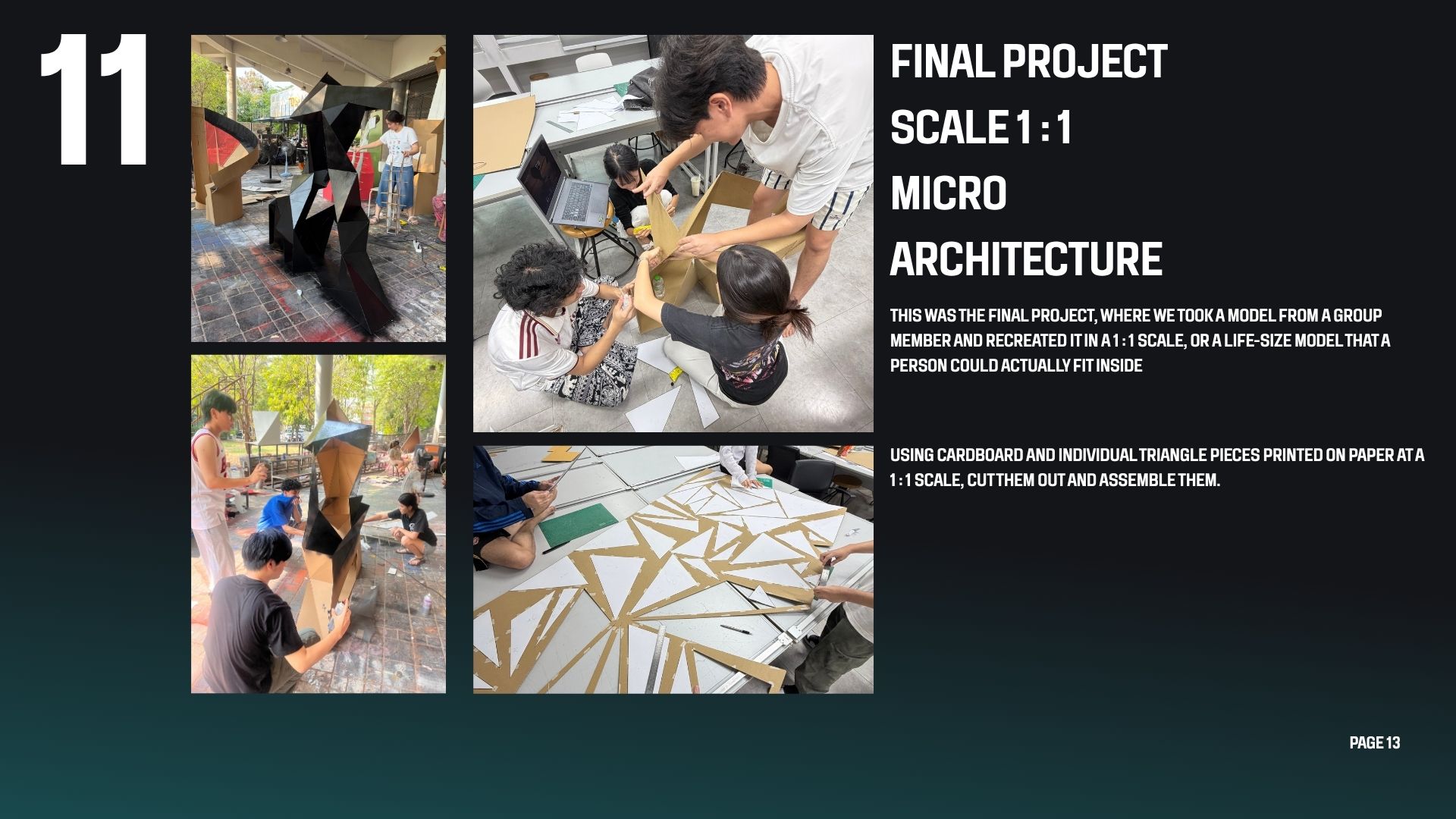 11

FINAL PROJECT
SCALE 1 : 1
MICRO
ARCHITECTURE

THIS WAS THE FINAL PROJECT, WHERE WE TOOK A MODEL FROM A GROUP MEMBER AND RECREATED IT IN A 1 : 1 SCALE, OR A LIFE-SIZE MODEL THAT A PERSON COULD ACTUALLY FIT INSIDE

USING CARDBOARD AND INDIVIDUAL TRIANGLE PIECES PRINTED ON PAPER AT A 1 : 1 SCALE, CUT THEM OUT AND ASSEMBLE THEM.

PAGE 13